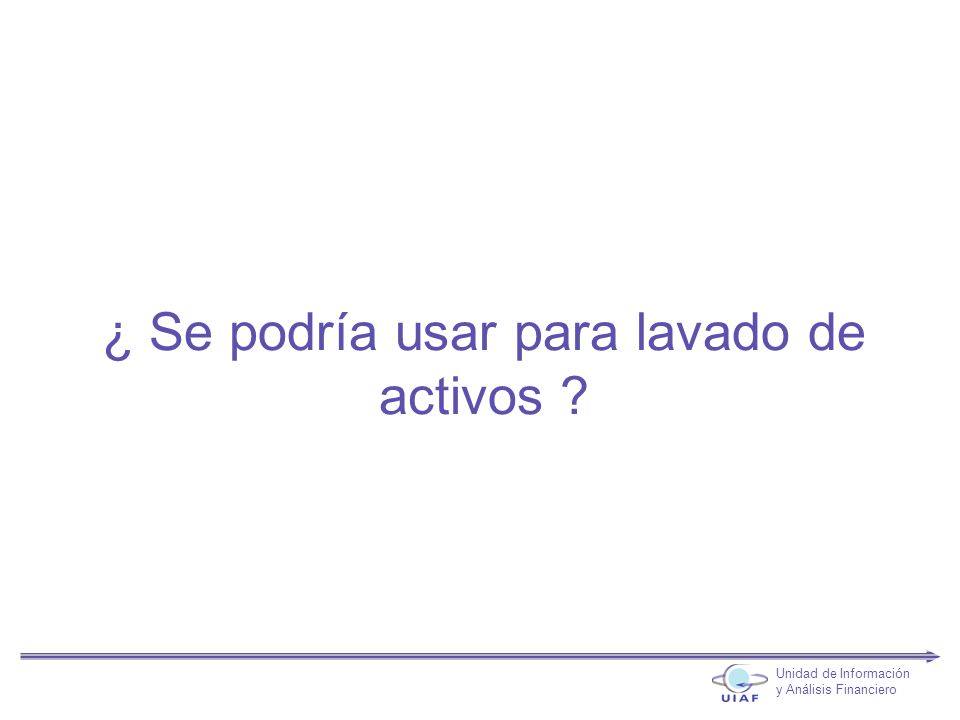 ¿ Se podría usar para lavado de activos ?

UIAF
Unidad de Información
y Análisis Financiero